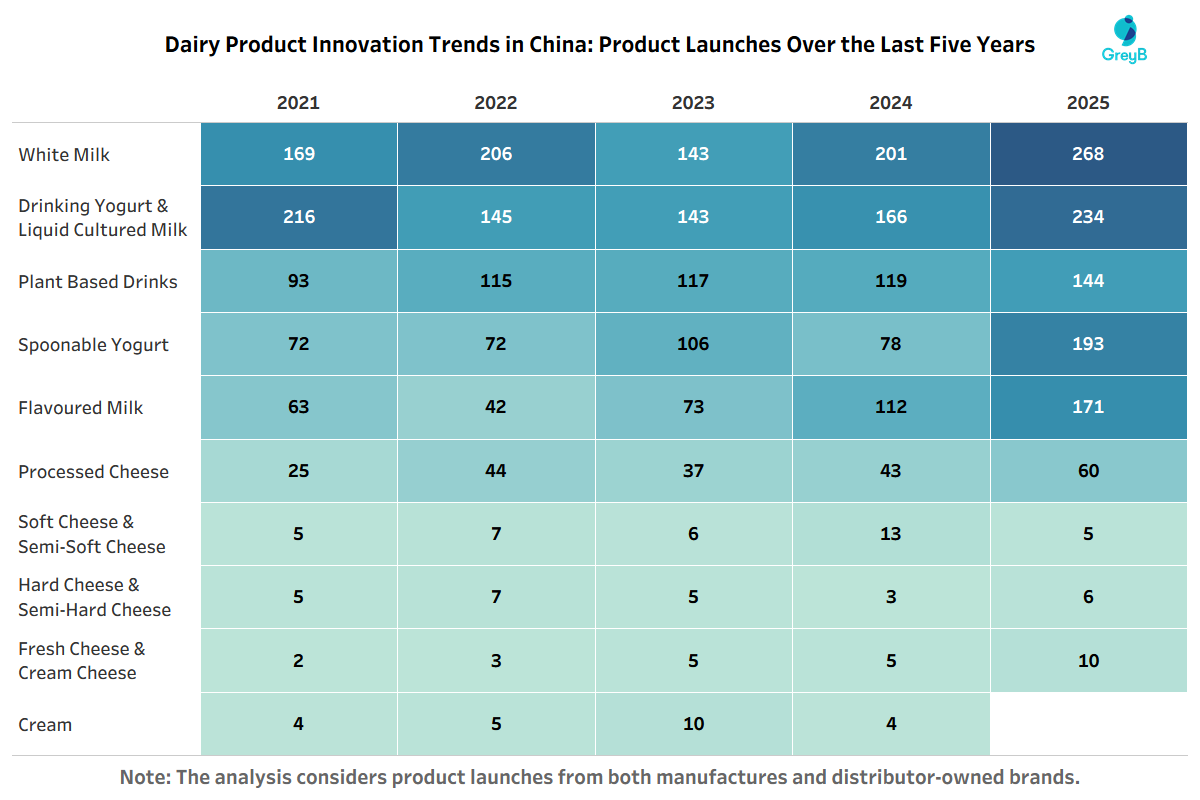 Dairy Product Innovation Trends in China: Product Launches Over the Last Five Years

GreyB

| | 2021 | 2022 | 2023 | 2024 | 2025 |
|---|---|---|---|---|---|
| White Milk | 169 | 206 | 143 | 201 | 268 |
| Drinking Yogurt & Liquid Cultured Milk | 216 | 145 | 143 | 166 | 234 |
| Plant Based Drinks | 93 | 115 | 117 | 119 | 144 |
| Spoonable Yogurt | 72 | 72 | 106 | 78 | 193 |
| Flavoured Milk | 63 | 42 | 73 | 112 | 171 |
| Processed Cheese | 25 | 44 | 37 | 43 | 60 |
| Soft Cheese & Semi-Soft Cheese | 5 | 7 | 6 | 13 | 5 |
| Hard Cheese & Semi-Hard Cheese | 5 | 7 | 5 | 3 | 6 |
| Fresh Cheese & Cream Cheese | 2 | 3 | 5 | 5 | 10 |
| Cream | 4 | 5 | 10 | 4 | |

Note: The analysis considers product launches from both manufactures and distributor-owned brands.